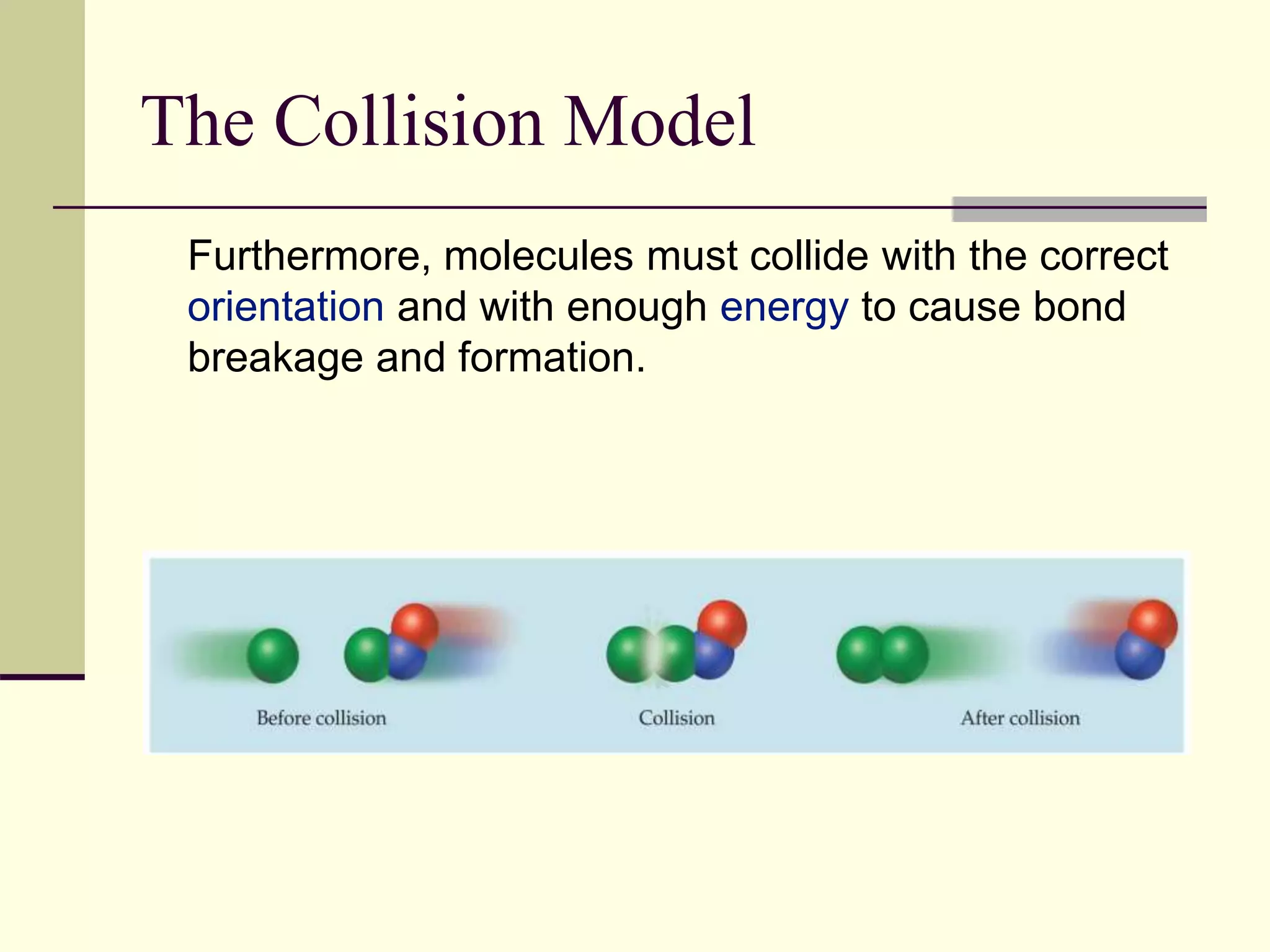 The Collision Model

Furthermore, molecules must collide with the correct orientation and with enough energy to cause bond breakage and formation.

Before collision

Collision

After collision